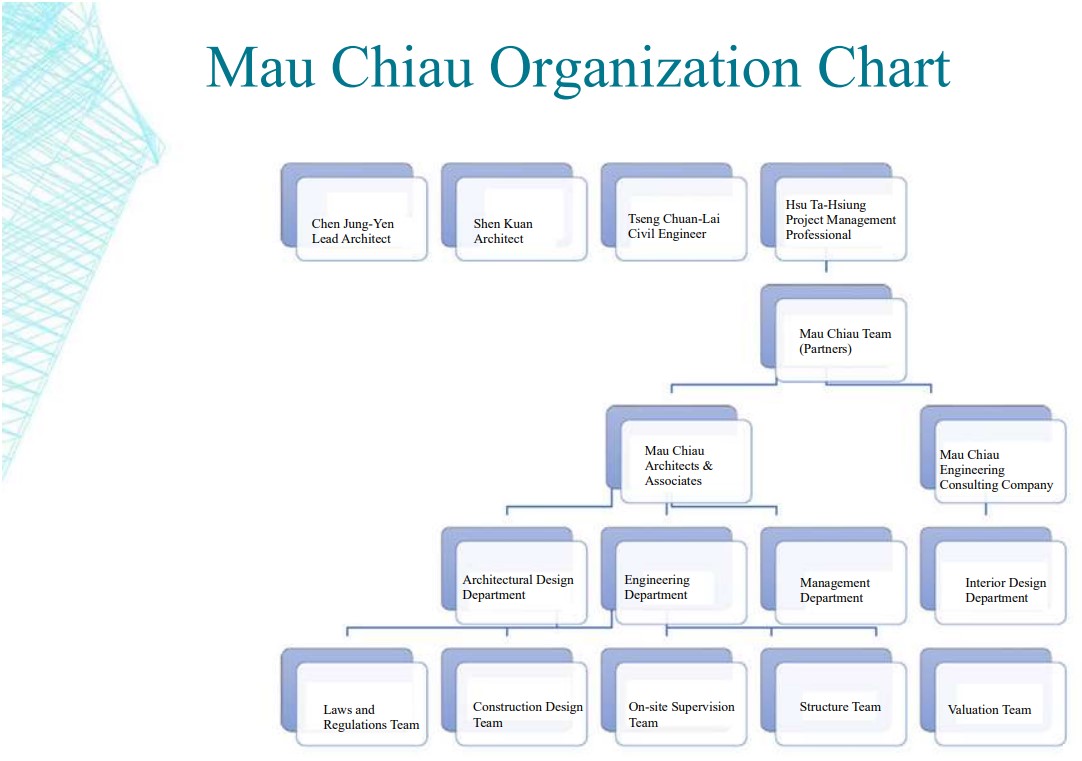 Mau Chiau Organization Chart

Chen Jung-Yen
Lead Architect

Shen Kuan
Architect

Tseng Chuan-Lai
Civil Engineer

Hsu Ta-Hsiung
Project Management
Professional

Mau Chiau Team
(Partners)

Mau Chiau
Architects &
Associates

Mau Chiau
Engineering
Consulting Company

Architectural Design
Department

Engineering
Department

Management
Department

Interior Design
Department

Laws and
Regulations Team

Construction Design
Team

On-site Supervision
Team

Structure Team

Valuation Team